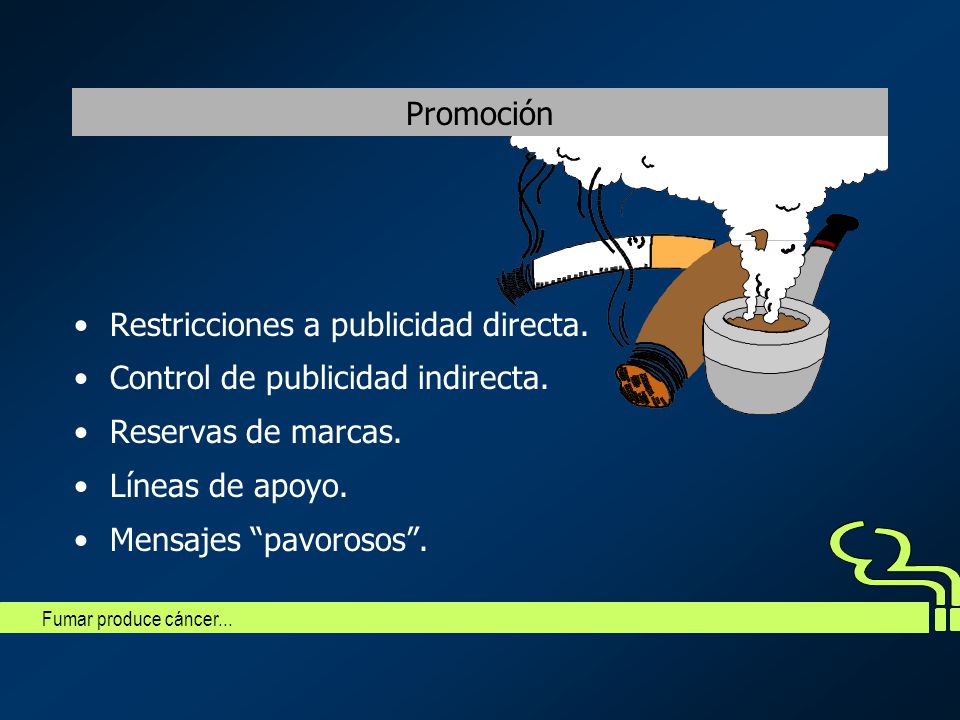 Promoción

• Restricciones a publicidad directa.
• Control de publicidad indirecta.
• Reservas de marcas.
• Líneas de apoyo.
• Mensajes “pavorosos”.

Fumar produce cáncer...